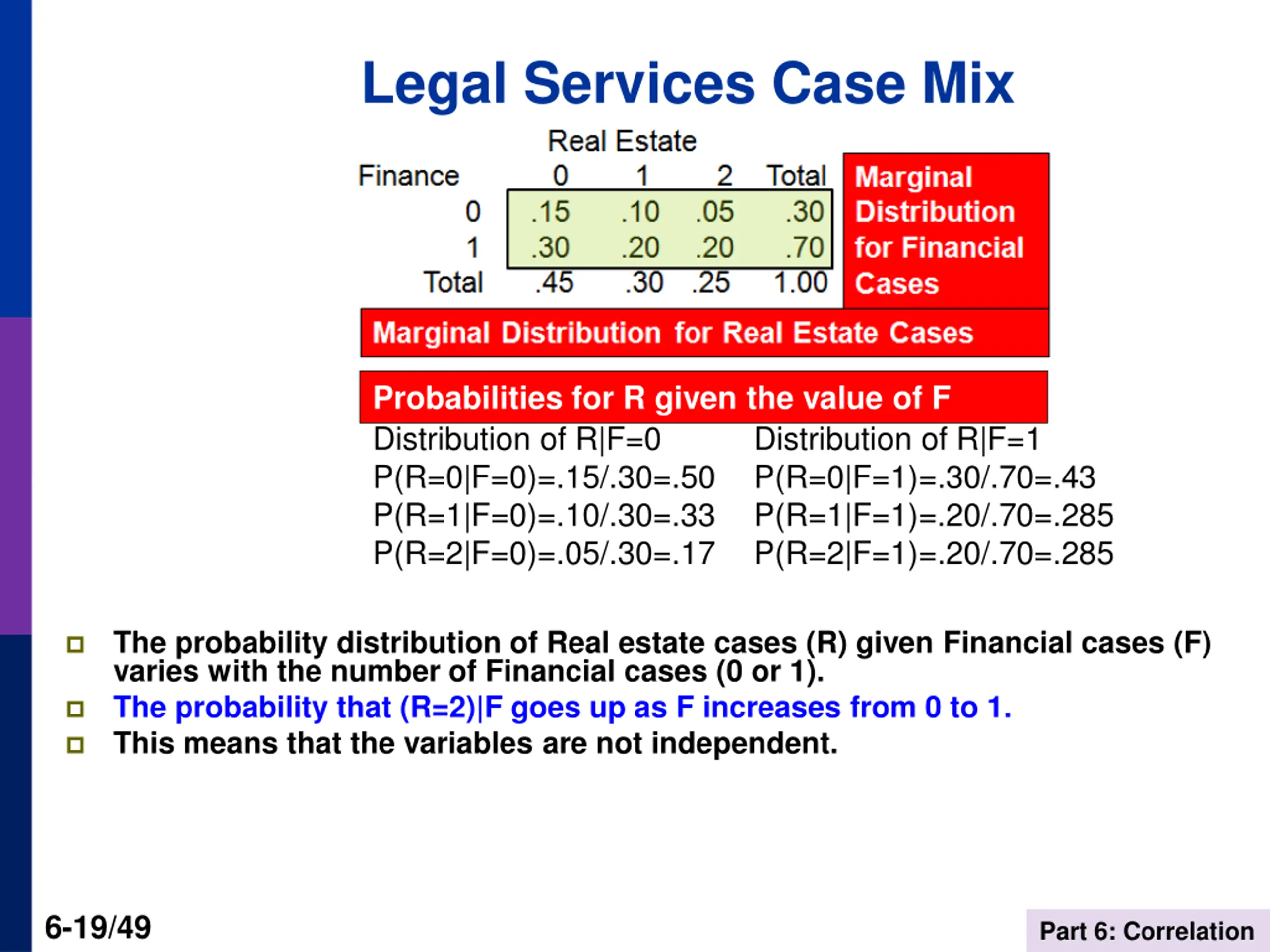 Legal Services Case Mix

Real Estate

| Finance | 0 | 1 | 2 | Total |
|---|---|---|---|---|
| 0 | .15 | .10 | .05 | .30 |
| 1 | .30 | .20 | .20 | .70 |
| Total | .45 | .30 | .25 | 1.00 |

Marginal Distribution for Financial Cases

Marginal Distribution for Real Estate Cases

Probabilities for R given the value of F

Distribution of R|F=0
P(R=0|F=0)=.15/.30=.50
P(R=1|F=0)=.10/.30=.33
P(R=2|F=0)=.05/.30=.17

Distribution of R|F=1
P(R=0|F=1)=.30/.70=.43
P(R=1|F=1)=.20/.70=.285
P(R=2|F=1)=.20/.70=.285

The probability distribution of Real estate cases (R) given Financial cases (F) varies with the number of Financial cases (0 or 1).

The probability that (R=2)|F goes up as F increases from 0 to 1.

This means that the variables are not independent.

6-19/49

Part 6: Correlation